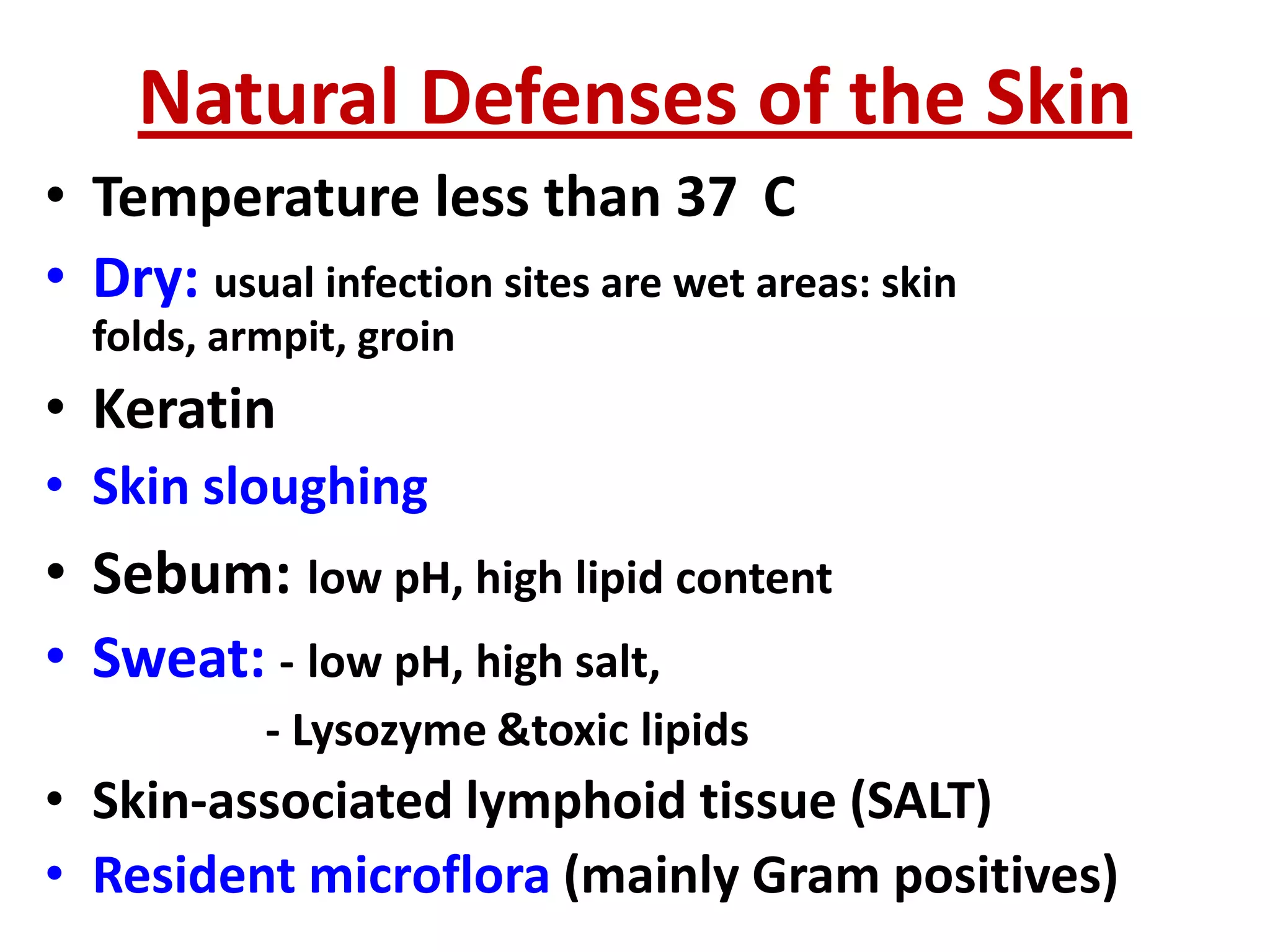 Natural Defenses of the Skin

• Temperature less than 37 C
• Dry: usual infection sites are wet areas: skin folds, armpit, groin
• Keratin
• Skin sloughing
• Sebum: low pH, high lipid content
• Sweat: - low pH, high salt,
- Lysozyme &toxic lipids
• Skin-associated lymphoid tissue (SALT)
• Resident microflora (mainly Gram positives)